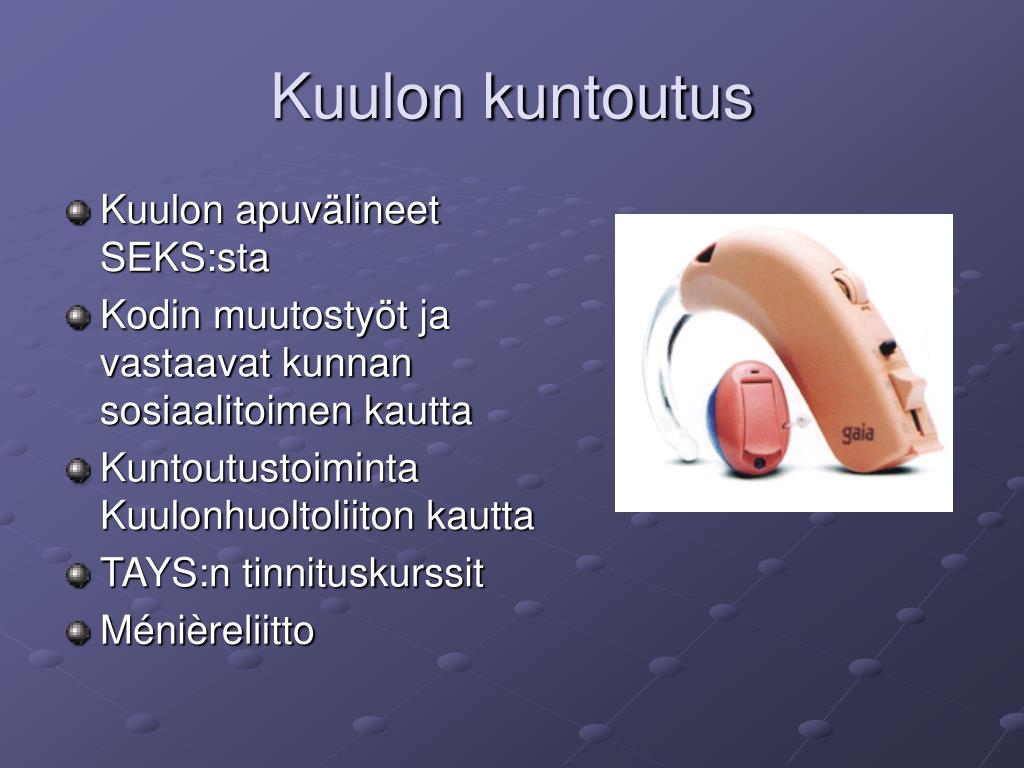 Kuulon kuntoutus

Kuulon apuvälineet SEKS:sta

Kodin muutostyöt ja vastaavat kunnan sosiaalitoimen kautta

Kuntoutustoiminta Kuulonhuoltoliiton kautta

TAYS:n tinnituskurssit

Ménièreliitto

gaia